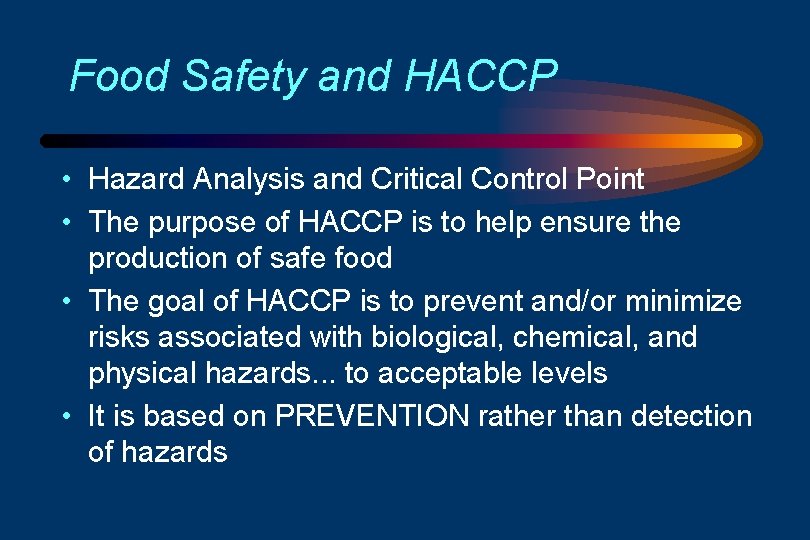 Food Safety and HACCP

• Hazard Analysis and Critical Control Point
• The purpose of HACCP is to help ensure the production of safe food
• The goal of HACCP is to prevent and/or minimize risks associated with biological, chemical, and physical hazards... to acceptable levels
• It is based on PREVENTION rather than detection of hazards